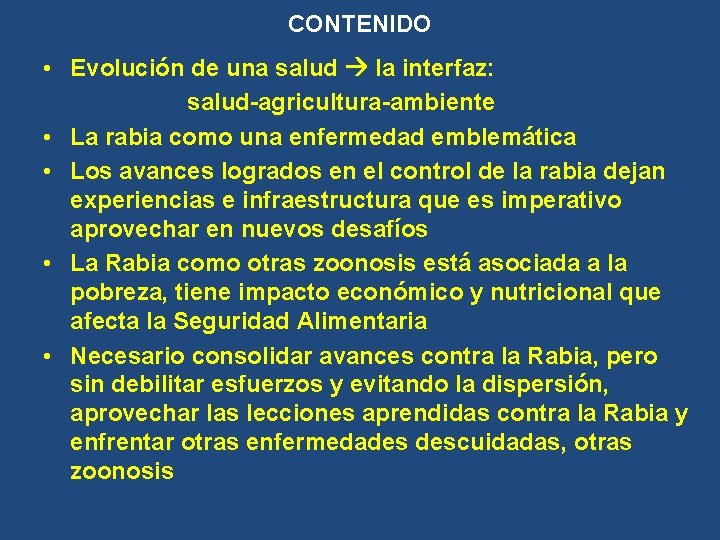 CONTENIDO

• Evolución de una salud → la interfaz:
salud-agricultura-ambiente
• La rabia como una enfermedad emblemática
• Los avances logrados en el control de la rabia dejan experiencias e infraestructura que es imperativo aprovechar en nuevos desafíos
• La Rabia como otras zoonosis está asociada a la pobreza, tiene impacto económico y nutricional que afecta la Seguridad Alimentaria
• Necesario consolidar avances contra la Rabia, pero sin debilitar esfuerzos y evitando la dispersión, aprovechar las lecciones aprendidas contra la Rabia y enfrentar otras enfermedades descuidadas, otras zoonosis